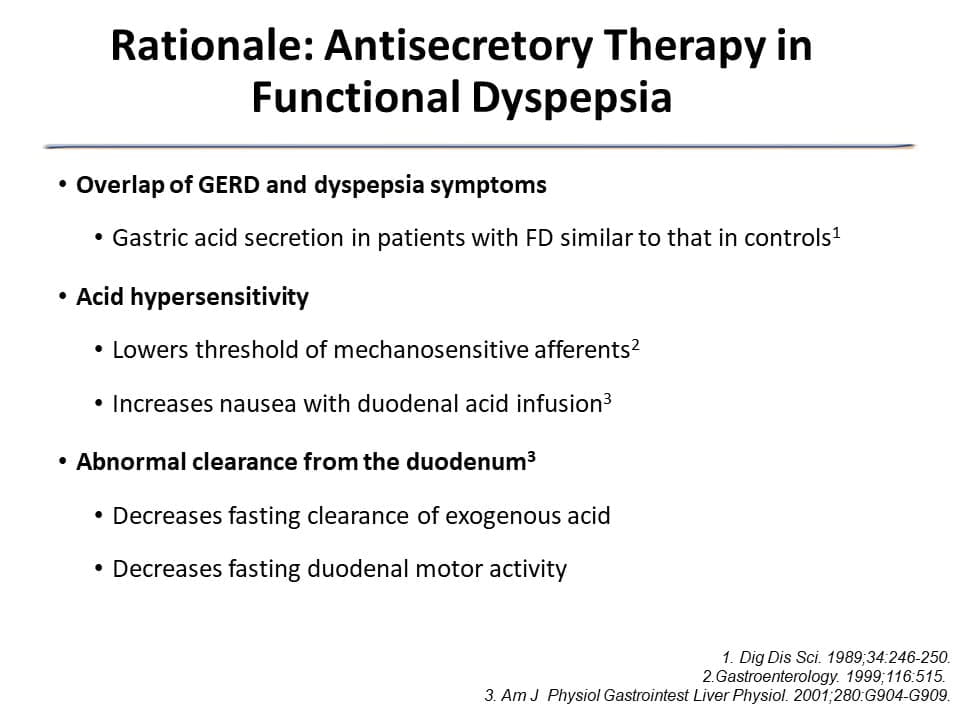 Rationale: Antisecretory Therapy in Functional Dyspepsia

• Overlap of GERD and dyspepsia symptoms
  • Gastric acid secretion in patients with FD similar to that in controls$^1$

• Acid hypersensitivity
  • Lowers threshold of mechanosensitive afferents$^2$
  • Increases nausea with duodenal acid infusion$^3$

• Abnormal clearance from the duodenum$^3$
  • Decreases fasting clearance of exogenous acid
  • Decreases fasting duodenal motor activity

1. Dig Dis Sci. 1989;34:246-250.
2.Gastroenterology. 1999;116:515.
3. Am J Physiol Gastrointest Liver Physiol. 2001;280:G904-G909.